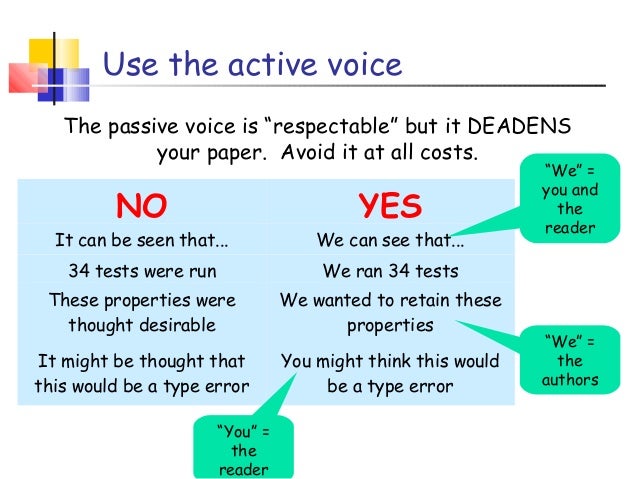 Use the active voice

The passive voice is “respectable” but it DEADENS your paper. Avoid it at all costs.

| NO | YES |
|---|---|
| It can be seen that... | We can see that... |
| 34 tests were run | We ran 34 tests |
| These properties were thought desirable | We wanted to retain these properties |
| It might be thought that this would be a type error | You might think this would be a type error |

“We” = you and the reader

“We” = the authors

“You” = the reader